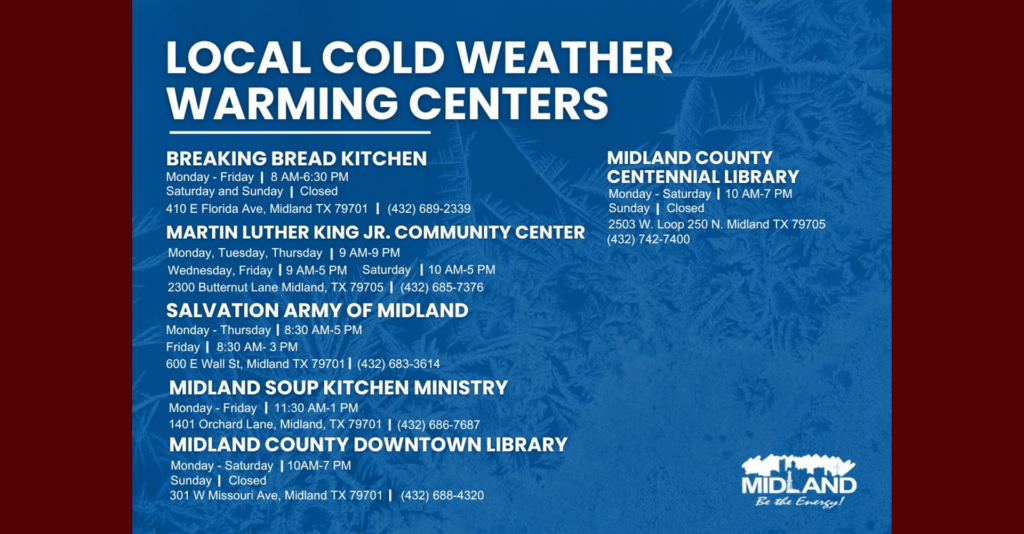 LOCAL COLD WEATHER WARMING CENTERS

BREAKING BREAD KITCHEN
Monday - Friday | 8 AM-6:30 PM
Saturday and Sunday | Closed
410 E Florida Ave, Midland TX 79701 | (432) 689-2339

MARTIN LUTHER KING JR. COMMUNITY CENTER
Monday, Tuesday, Thursday | 9 AM-9 PM
Wednesday, Friday | 9 AM-5 PM Saturday | 10 AM-5 PM
2300 Butternut Lane Midland, TX 79705 | (432) 685-7376

SALVATION ARMY OF MIDLAND
Monday - Thursday | 8:30 AM-5 PM
Friday | 8:30 AM- 3 PM
600 E Wall St, Midland TX 79701 | (432) 683-3614

MIDLAND SOUP KITCHEN MINISTRY
Monday - Friday | 11:30 AM-1 PM
1401 Orchard Lane, Midland, TX 79701 | (432) 686-7687

MIDLAND COUNTY DOWNTOWN LIBRARY
Monday - Saturday | 10AM-7 PM
Sunday | Closed
301 W Missouri Ave, Midland TX 79701 | (432) 688-4320

MIDLAND COUNTY CENTENNIAL LIBRARY
Monday - Saturday | 10 AM-7 PM
Sunday | Closed
2503 W. Loop 250 N. Midland TX 79705
(432) 742-7400

MIDLAND
Be the Energy!